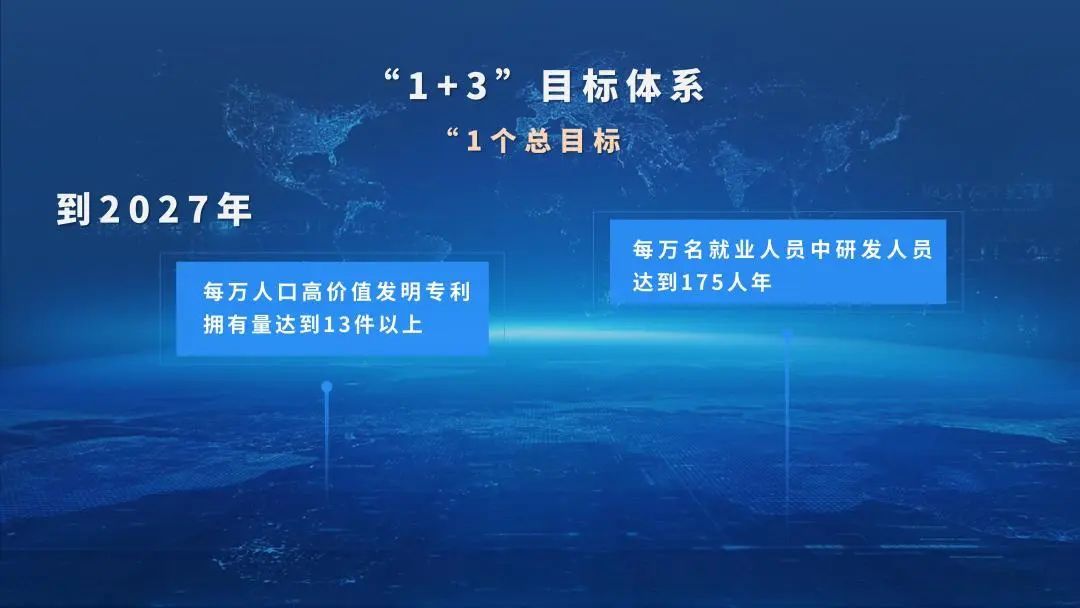 “1+3”目标体系

“1个总目标

到2027年

每万人口高价值发明专利拥有量达到13件以上

每万名就业人员中研发人员达到175人年